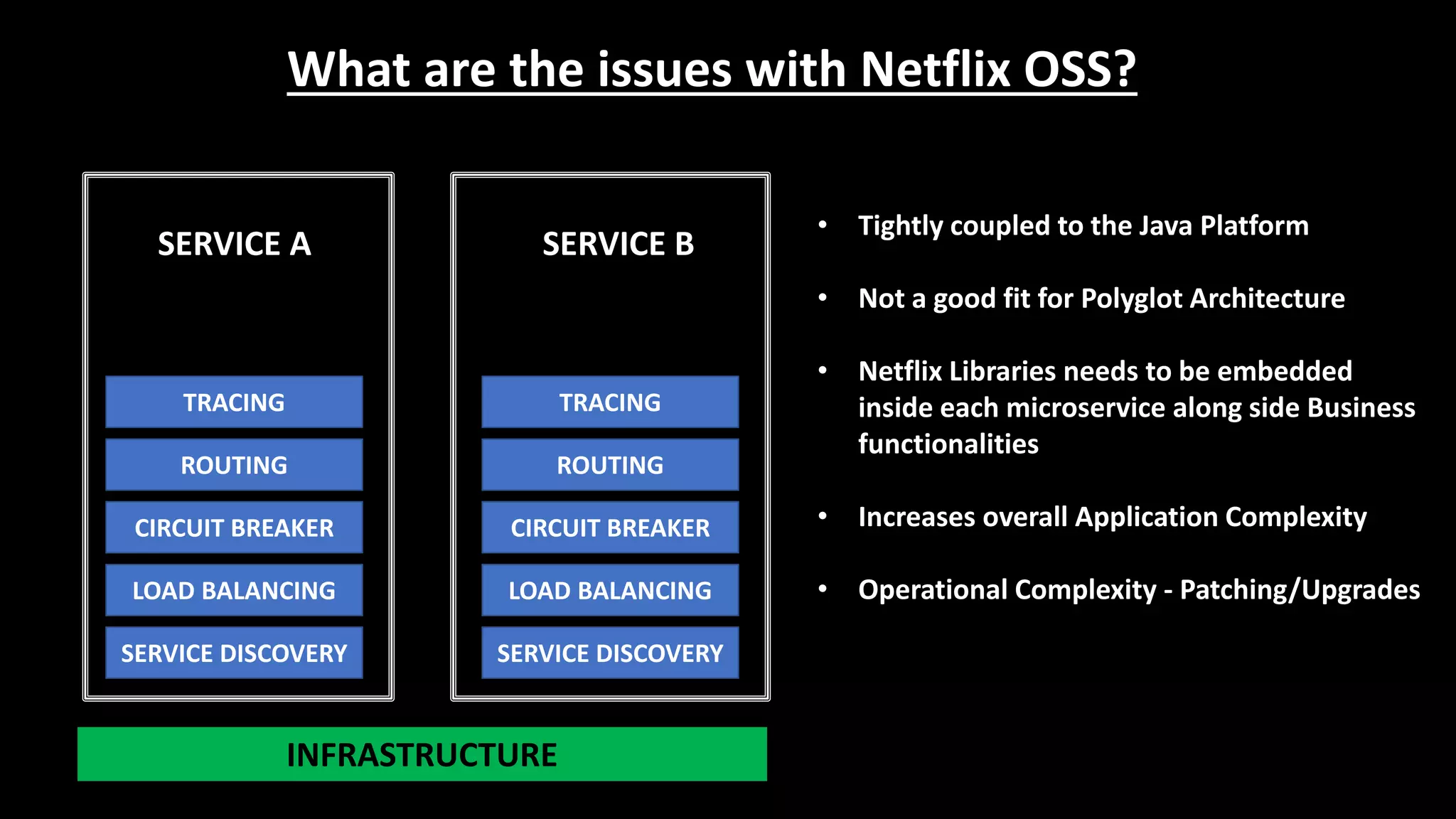 What are the issues with Netflix OSS?

SERVICE A

TRACING

ROUTING

CIRCUIT BREAKER

LOAD BALANCING

SERVICE DISCOVERY

SERVICE B

TRACING

ROUTING

CIRCUIT BREAKER

LOAD BALANCING

SERVICE DISCOVERY

INFRASTRUCTURE

• Tightly coupled to the Java Platform

• Not a good fit for Polyglot Architecture

• Netflix Libraries needs to be embedded inside each microservice along side Business functionalities

• Increases overall Application Complexity

• Operational Complexity - Patching/Upgrades